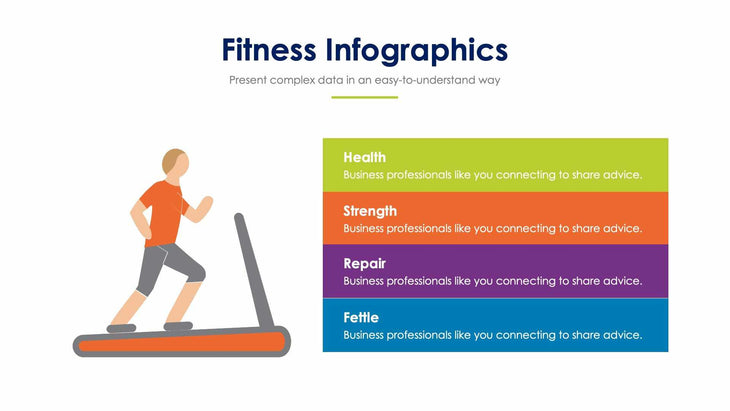 Fitness Infographics

Present complex data in an easy-to-understand way

Health
Business professionals like you connecting to share advice.

Strength
Business professionals like you connecting to share advice.

Repair
Business professionals like you connecting to share advice.

Fettle
Business professionals like you connecting to share advice.